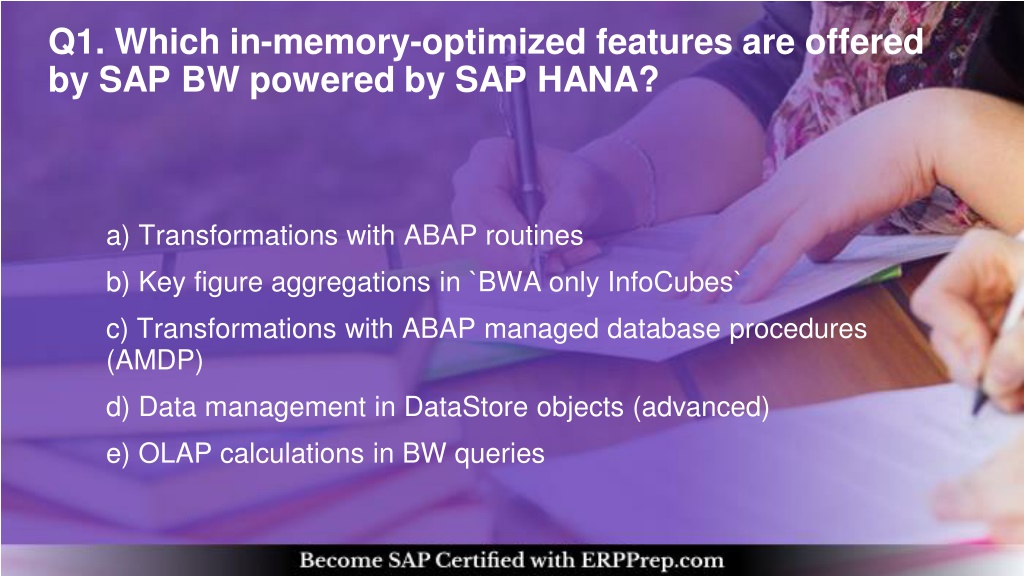 Q1. Which in-memory-optimized features are offered by SAP BW powered by SAP HANA?

a) Transformations with ABAP routines

b) Key figure aggregations in `BWA only InfoCubes`

c) Transformations with ABAP managed database procedures (AMDP)

d) Data management in DataStore objects (advanced)

e) OLAP calculations in BW queries

Become SAP Certified with ERPPrep.com